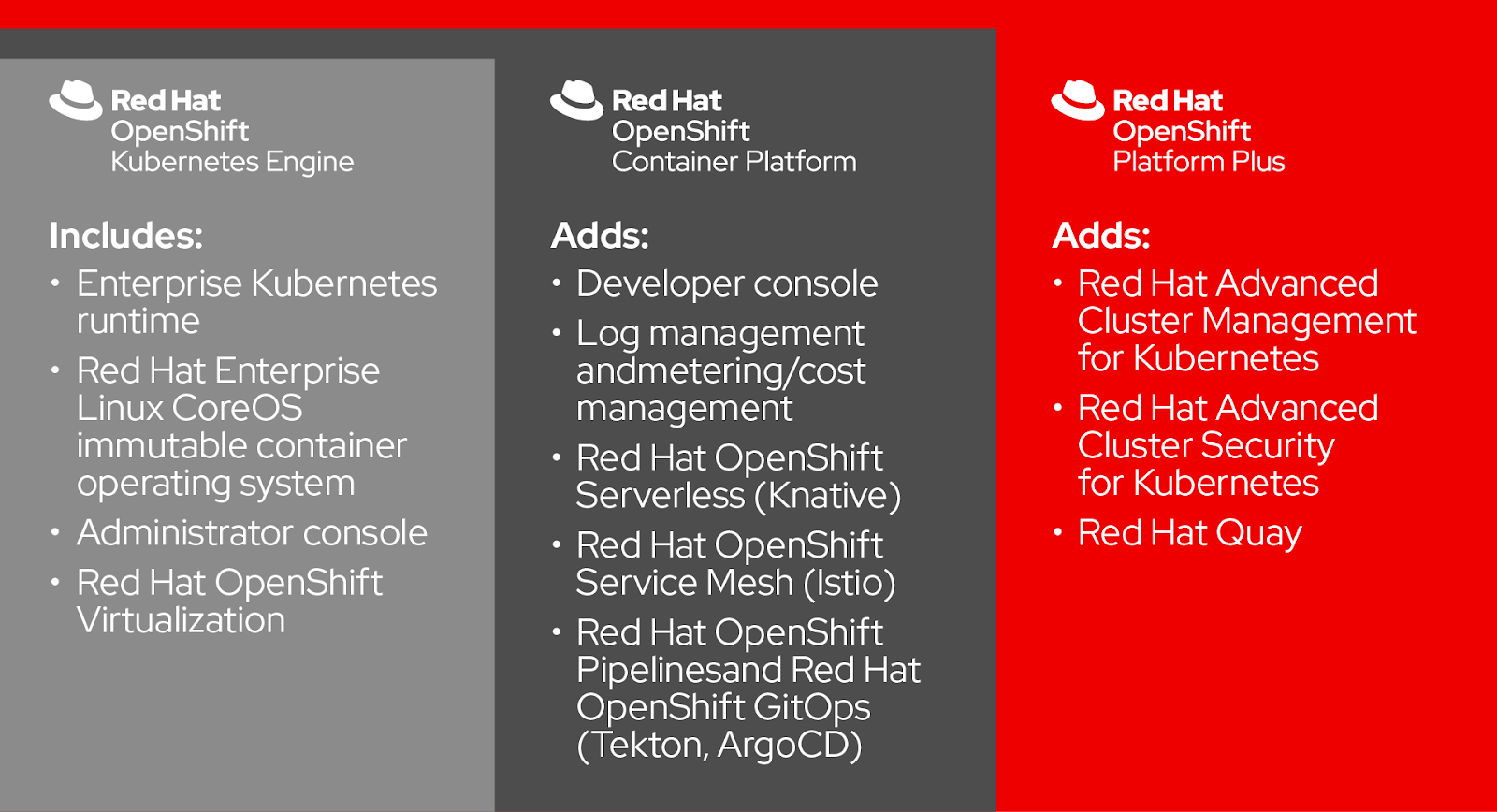 Red Hat
OpenShift
Kubernetes Engine

Includes:
• Enterprise Kubernetes runtime
• Red Hat Enterprise Linux CoreOS immutable container operating system
• Administrator console
• Red Hat OpenShift Virtualization

Red Hat
OpenShift
Container Platform

Adds:
• Developer console
• Log management andmetering/cost management
• Red Hat OpenShift Serverless (Knative)
• Red Hat OpenShift Service Mesh (Istio)
• Red Hat OpenShift Pipelinesand Red Hat OpenShift GitOps (Tekton, ArgoCD)

Red Hat
OpenShift
Platform Plus

Adds:
• Red Hat Advanced Cluster Management for Kubernetes
• Red Hat Advanced Cluster Security for Kubernetes
• Red Hat Quay